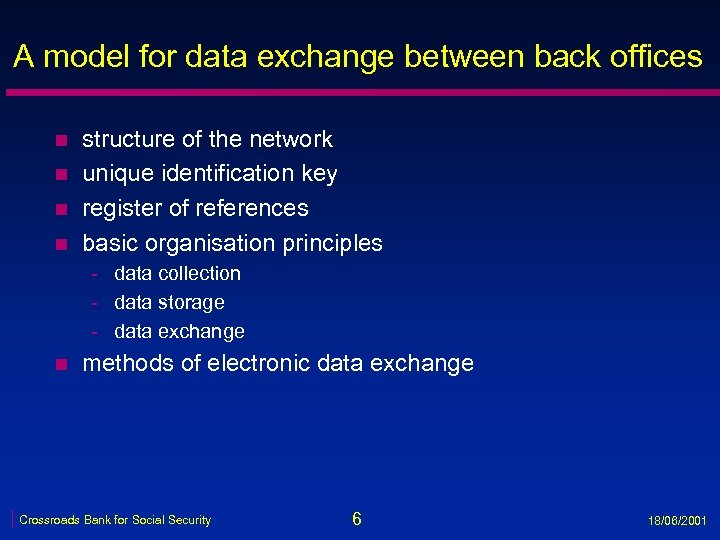 A model for data exchange between back offices

- structure of the network
- unique identification key
- register of references
- basic organisation principles
  - data collection
  - data storage
  - data exchange
- methods of electronic data exchange

Crossroads Bank for Social Security 6 18/06/2001